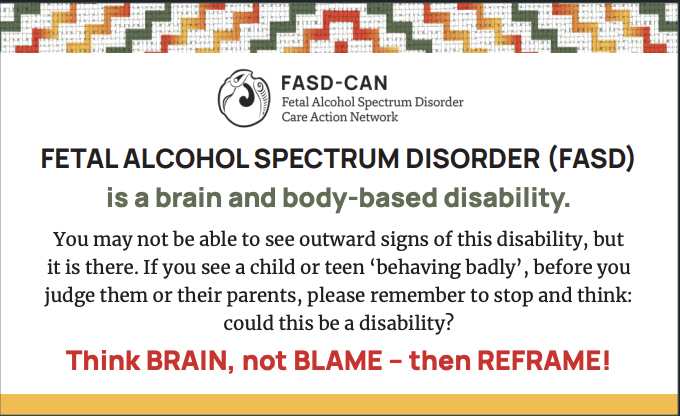 FASD-CAN
Fetal Alcohol Spectrum Disorder
Care Action Network

FETAL ALCOHOL SPECTRUM DISORDER (FASD)

is a brain and body-based disability.

You may not be able to see outward signs of this disability, but it is there. If you see a child or teen ‘behaving badly’, before you judge them or their parents, please remember to stop and think: could this be a disability?

Think BRAIN, not BLAME – then REFRAME!